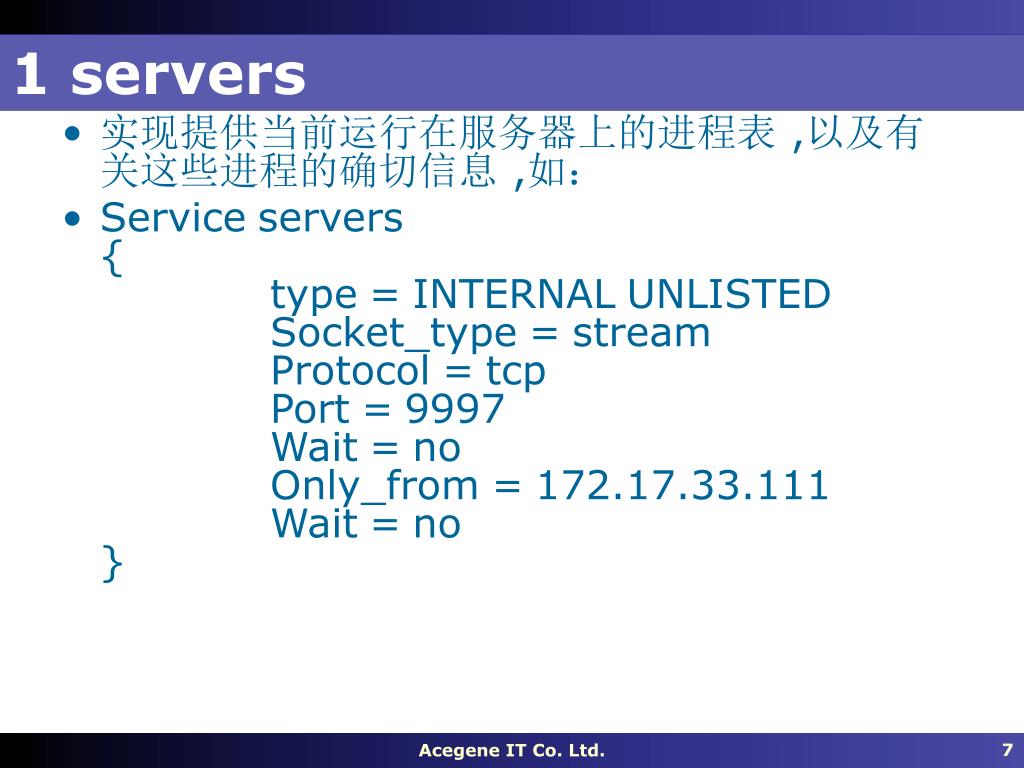 1 servers

• 实现提供当前运行在服务器上的进程表 ,以及有关这些进程的确切信息 ,如：

• Service servers
{
type = INTERNAL UNLISTED
Socket_type = stream
Protocol = tcp
Port = 9997
Wait = no
Only_from = 172.17.33.111
Wait = no
}

Acegene IT Co. Ltd.

7